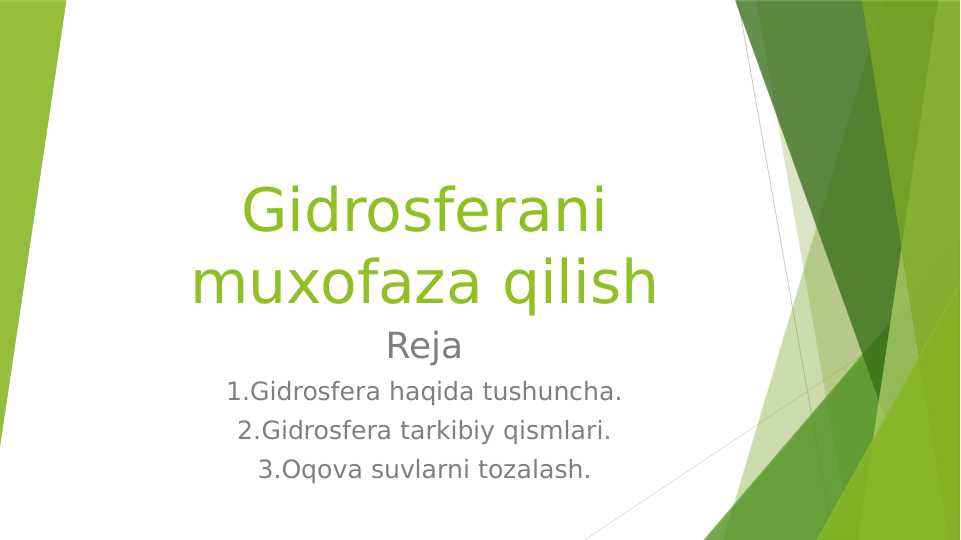 Gidrosferani muxofaza qilish

Reja

1.Gidrosfera haqida tushuncha.
2.Gidrosfera tarkibiy qismlari.
3.Oqova suvlarni tozalash.